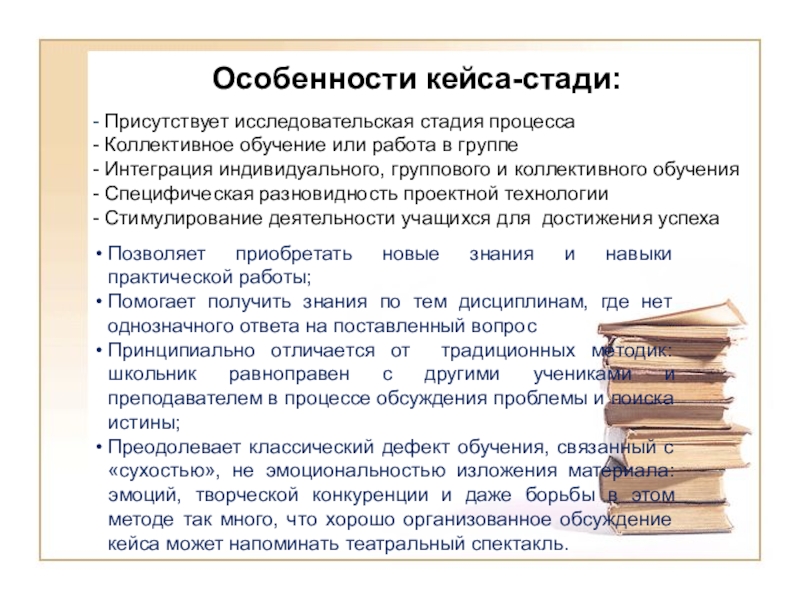 Особенности кейса-стади:

- Присутствует исследовательская стадия процесса
- Коллективное обучение или работа в группе
- Интеграция индивидуального, группового и коллективного обучения
- Специфическая разновидность проектной технологии
- Стимулирование деятельности учащихся для достижения успеха

• Позволяет приобретать новые знания и навыки практической работы;
• Помогает получить знания по тем дисциплинам, где нет однозначного ответа на поставленный вопрос
• Принципиально отличается от традиционных методик: школьник равноправен с другими учениками и преподавателем в процессе обсуждения проблемы и поиска истины;
• Преодолевает классический дефект обучения, связанный с «сухостью», не эмоциональностью изложения материала: эмоций, творческой конкуренции и даже борьбы в этом методе так много, что хорошо организованное обсуждение кейса может напоминать театральный спектакль.